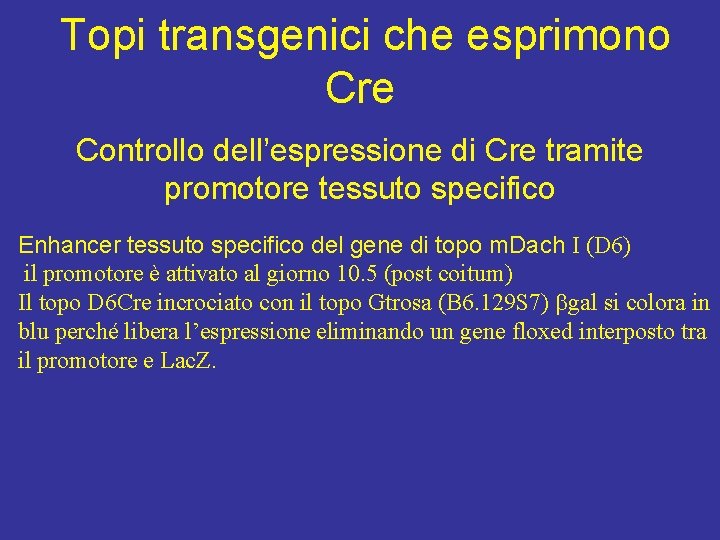 Topi transgenici che esprimono Cre

Controllo dell’espressione di Cre tramite promotore tessuto specifico

Enhancer tessuto specifico del gene di topo mDach I (D6)
il promotore è attivato al giorno 10.5 (post coitum)
Il topo D6Cre incrociato con il topo Gtrosa (B6.129S7) βgal si colora in blu perché libera l’espressione eliminando un gene floxed interposto tra il promotore e LacZ.